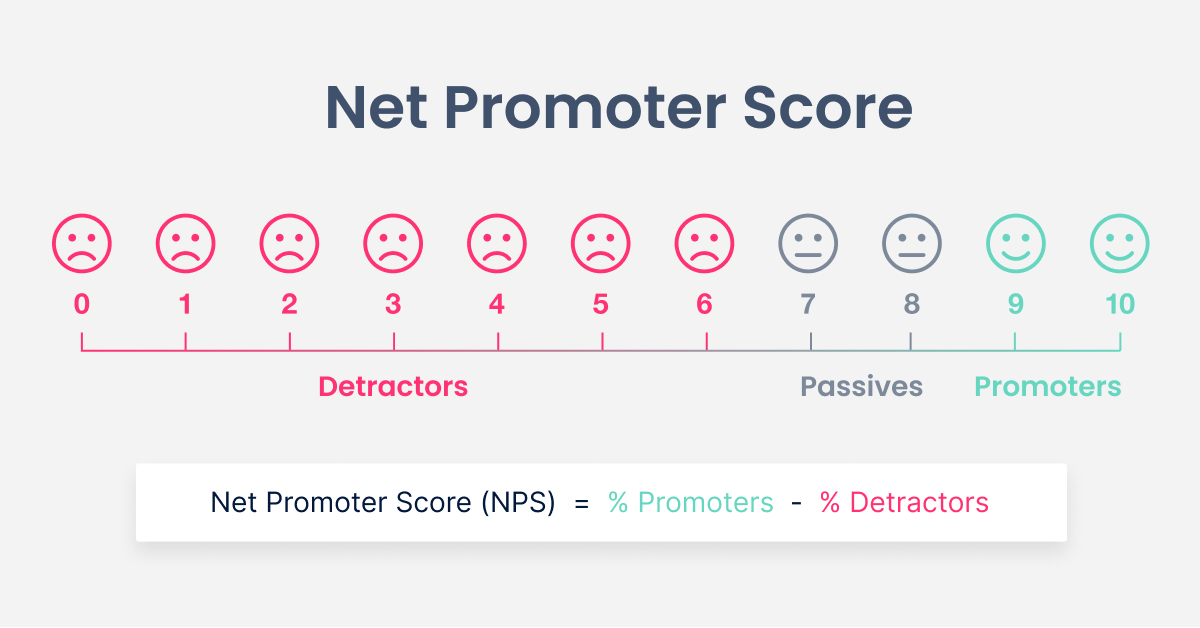 Net Promoter Score

0 1 2 3 4 5 6 7 8 9 10

Detractors Passives Promoters

Net Promoter Score (NPS) = % Promoters - % Detractors